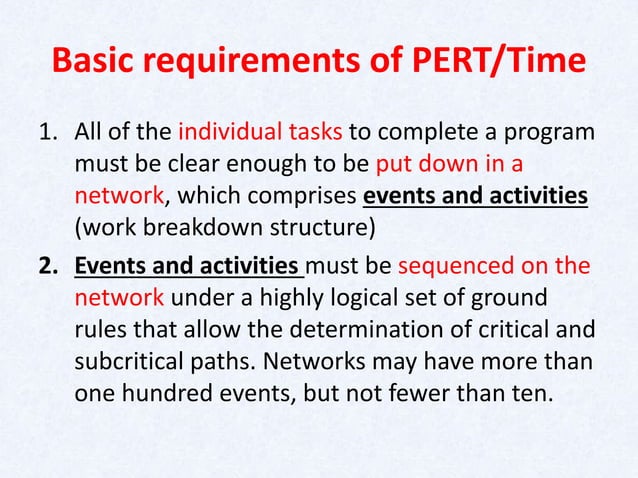 Basic requirements of PERT/Time

1. All of the individual tasks to complete a program must be clear enough to be put down in a network, which comprises events and activities (work breakdown structure)

2. Events and activities must be sequenced on the network under a highly logical set of ground rules that allow the determination of critical and subcritical paths. Networks may have more than one hundred events, but not fewer than ten.